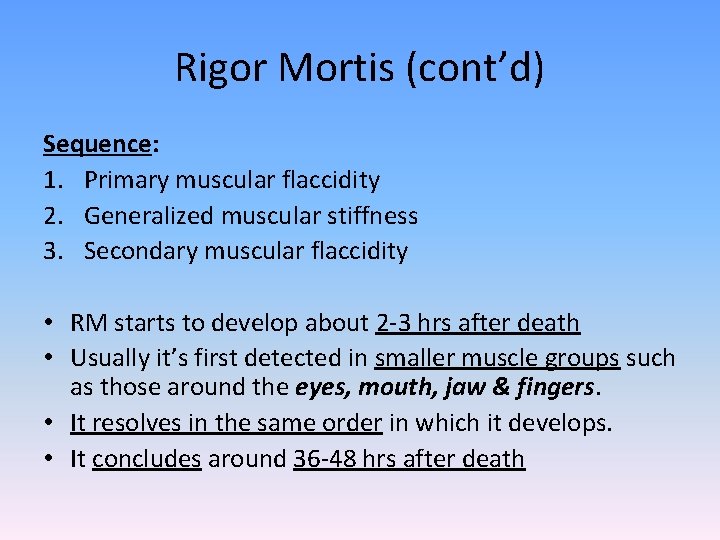 Rigor Mortis (cont’d)

Sequence:
1. Primary muscular flaccidity
2. Generalized muscular stiffness
3. Secondary muscular flaccidity

• RM starts to develop about 2-3 hrs after death
• Usually it’s first detected in smaller muscle groups such as those around the eyes, mouth, jaw & fingers.
• It resolves in the same order in which it develops.
• It concludes around 36-48 hrs after death